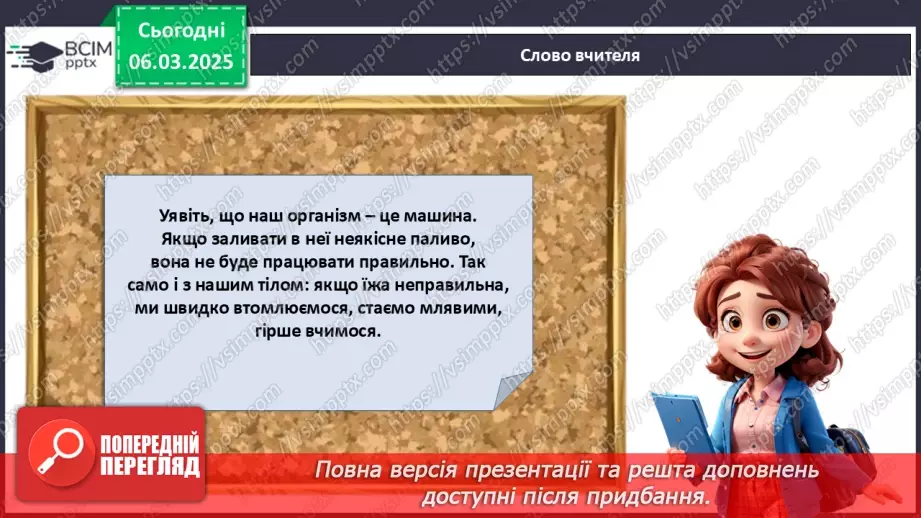 ВСІМ pptx

Сьогодні 06.03.2025

Слово вчителя

Уявіть, що наш організм – це машина. Якщо заливати в неї неякісне паливо, вона не буде працювати правильно. Так само і з нашим тілом: якщо їжа неправильна, ми швидко втомлюємося, стаємо млявими, гірше вчимося.

ПОПЕРЕДНІЙ ПЕРЕГЛЯД

Повна версія презентації та решта доповнень доступні після придбання.

https://vsimpptx.com